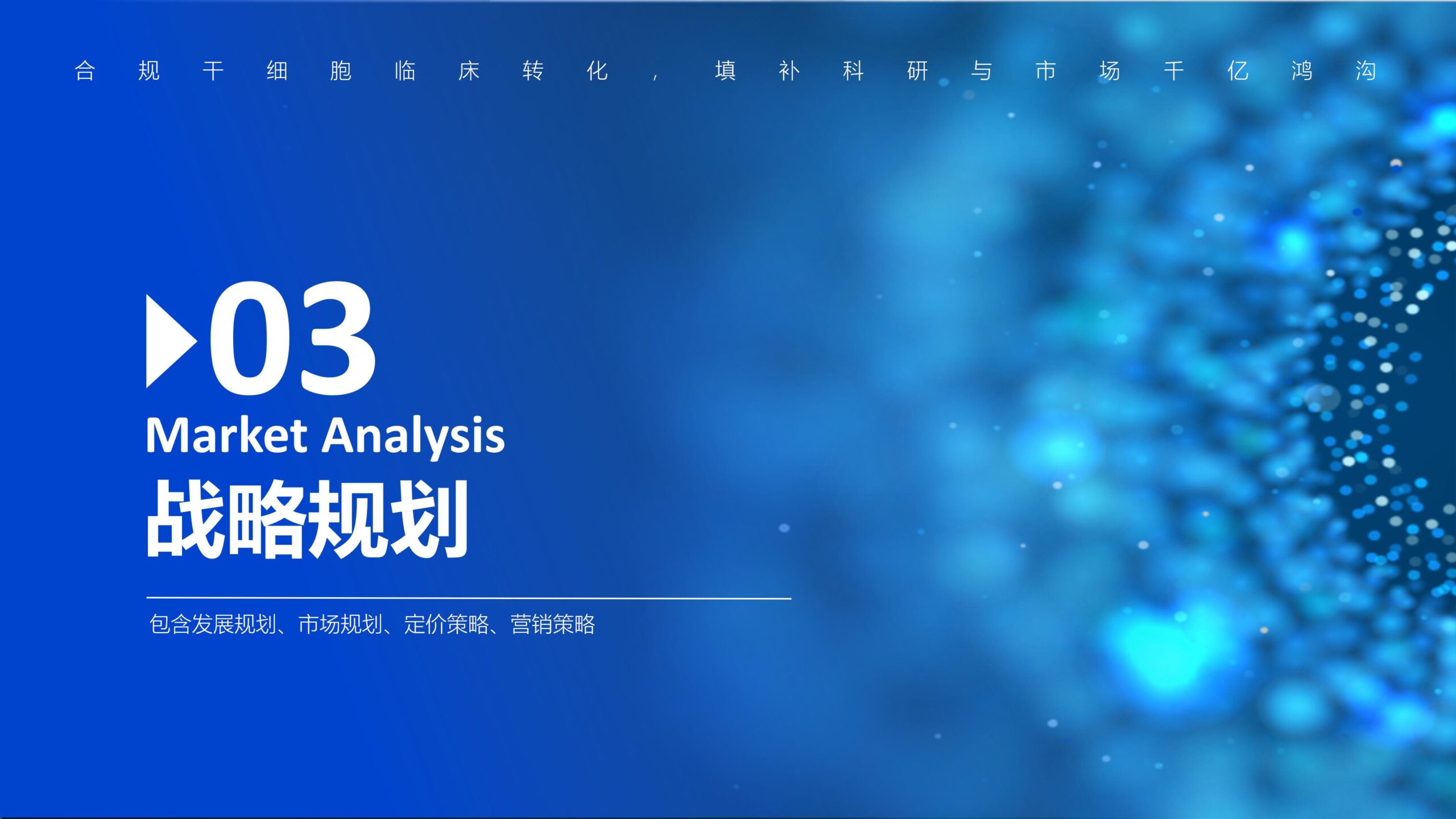 合规干细胞临床转化，填补科研与市场千亿鸿沟

03

Market Analysis

战略规划

包含发展规划、市场规划、定价策略、营销策略